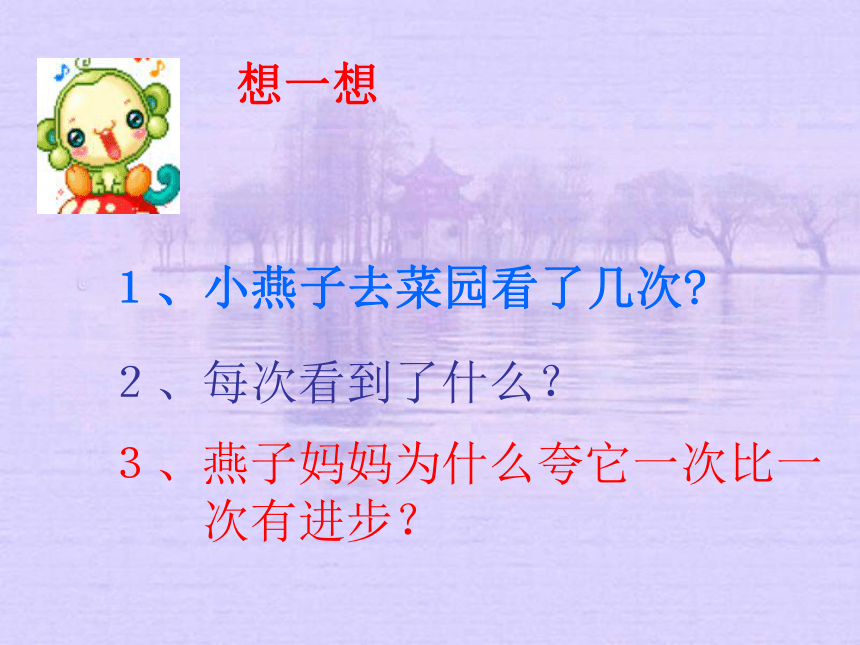 想一想

1、小燕子去菜园看了几次?

2、每次看到了什么?

3、燕子妈妈为什么夸它一次比一次有进步?